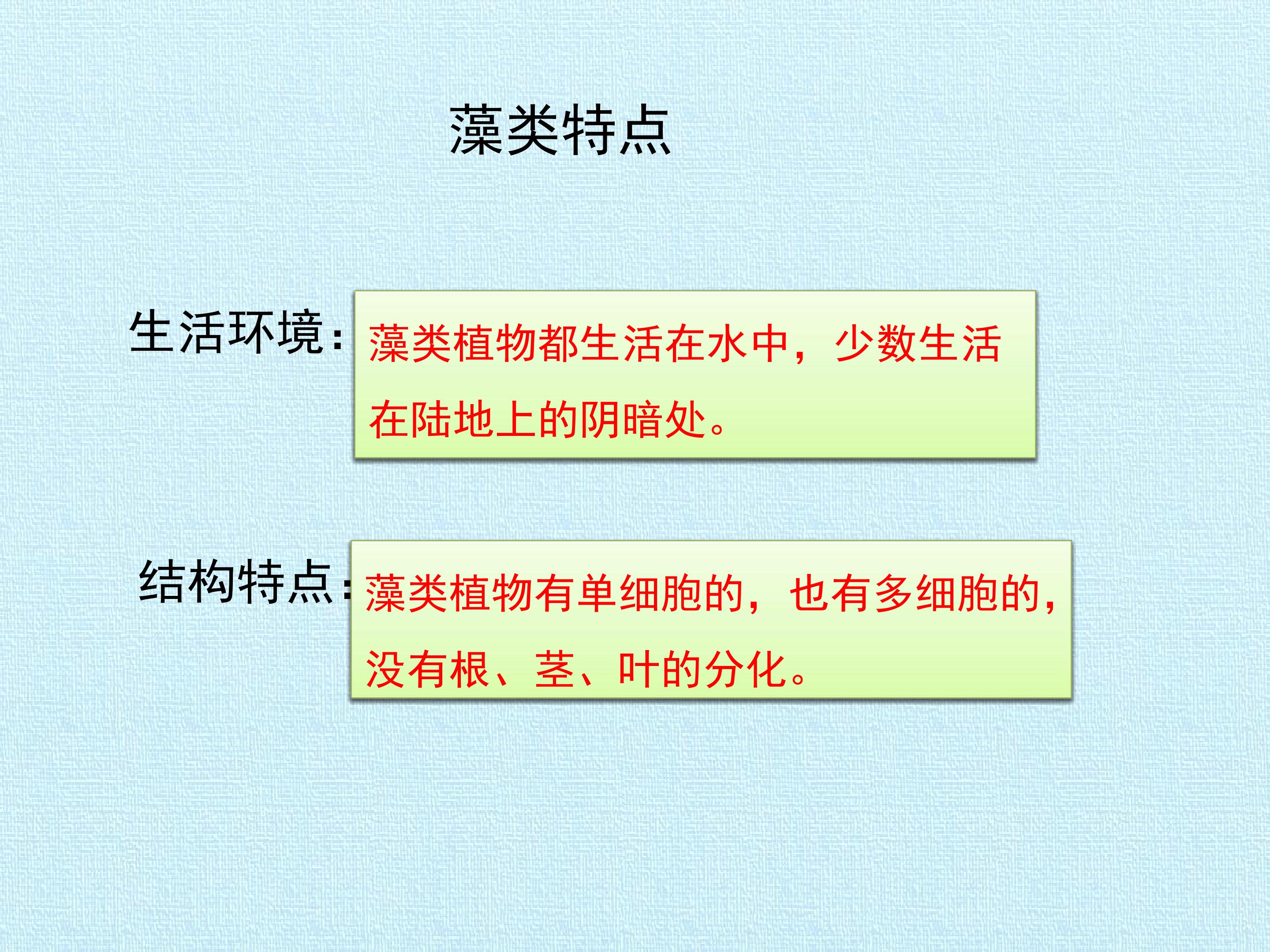 藻类特点

生活环境:

藻类植物都生活在水中，少数生活在陆地上的阴暗处。

结构特点:

藻类植物有单细胞的，也有多细胞的，没有根、茎、叶的分化。